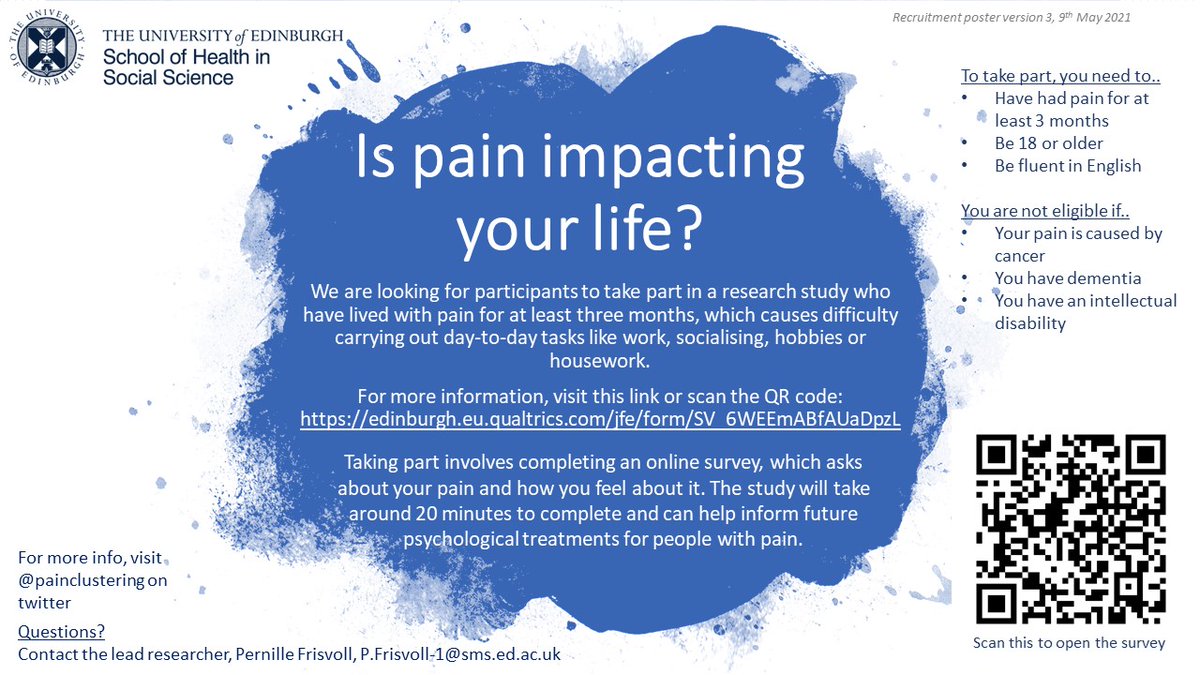 THE UNIVERSITY of EDINBURGH
School of Health in Social Science

Recruitment poster version 3, 9th May 2021

Is pain impacting your life?

We are looking for participants to take part in a research study who have lived with pain for at least three months, which causes difficulty carrying out day-to-day tasks like work, socialising, hobbies or housework.

For more information, visit this link or scan the QR code:
https://edinburgh.eu.qualtrics.com/jfe/form/SV_6WEEmABfAUaDpzL

Taking part involves completing an online survey, which asks about your pain and how you feel about it. The study will take around 20 minutes to complete and can help inform future psychological treatments for people with pain.

To take part, you need to..
• Have had pain for at least 3 months
• Be 18 or older
• Be fluent in English

You are not eligible if..
• Your pain is caused by cancer
• You have dementia
• You have an intellectual disability

Scan this to open the survey

For more info, visit @painclustering on twitter

Questions?
Contact the lead researcher, Pernille Frisvoll, P.Frisvoll-1@sms.ed.ac.uk